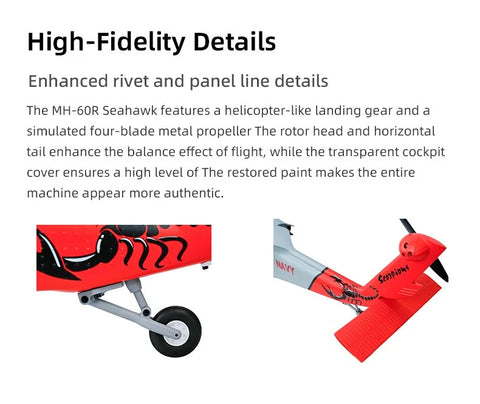 High-Fidelity Details

Enhanced rivet and panel line details

The MH-60R Seahawk features a helicopter-like landing gear and a simulated four-blade metal propeller The rotor head and horizontal tail enhance the balance effect of flight, while the transparent cockpit cover ensures a high level of The restored paint makes the entire machine appear more authentic.

NAVY

Scorpions